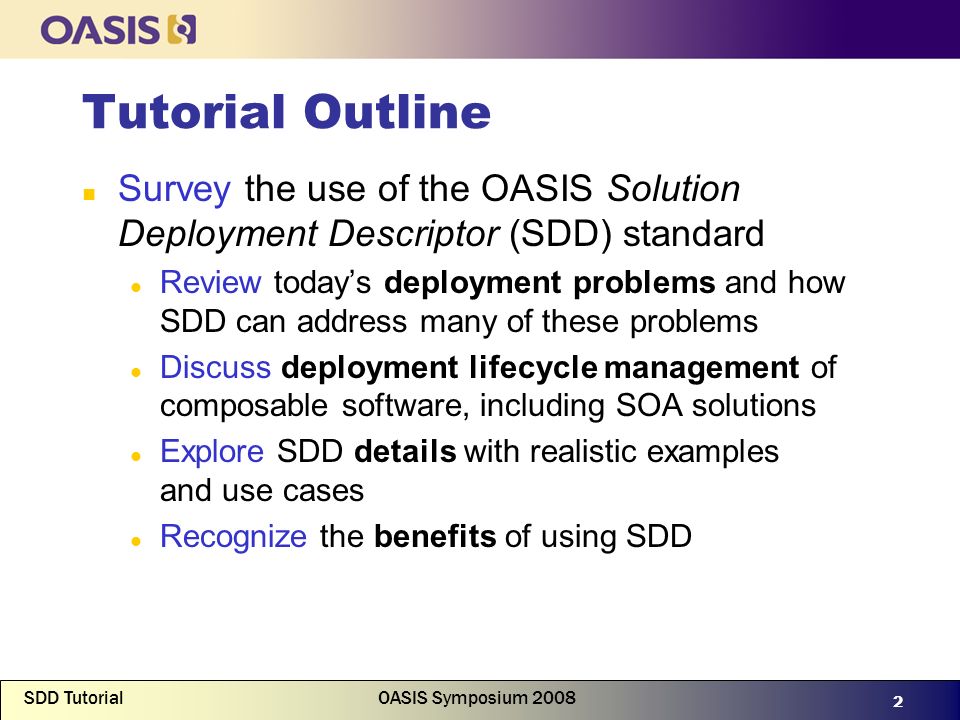 OASIS

Tutorial Outline

Survey the use of the OASIS Solution Deployment Descriptor (SDD) standard

Review today's deployment problems and how SDD can address many of these problems

Discuss deployment lifecycle management of composable software, including SOA solutions

Explore SDD details with realistic examples and use cases

Recognize the benefits of using SDD

SDD Tutorial OASIS Symposium 2008 2